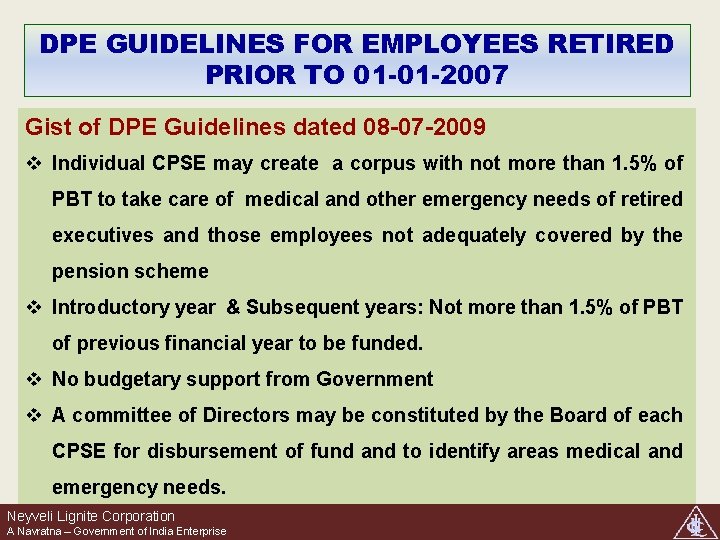 DPE GUIDELINES FOR EMPLOYEES RETIRED PRIOR TO 01-01-2007

Gist of DPE Guidelines dated 08-07-2009

❖ Individual CPSE may create a corpus with not more than 1.5% of PBT to take care of medical and other emergency needs of retired executives and those employees not adequately covered by the pension scheme

❖ Introductory year & Subsequent years: Not more than 1.5% of PBT of previous financial year to be funded.

❖ No budgetary support from Government

❖ A committee of Directors may be constituted by the Board of each CPSE for disbursement of fund and to identify areas medical and emergency needs.

Neyveli Lignite Corporation
A Navratna – Government of India Enterprise